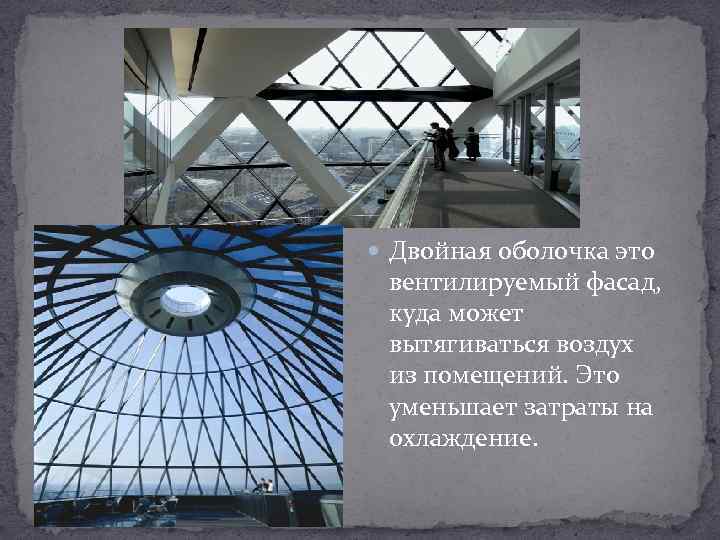 Двойная оболочка это вентилируемый фасад, куда может вытягиваться воздух из помещений. Это уменьшает затраты на охлаждение.